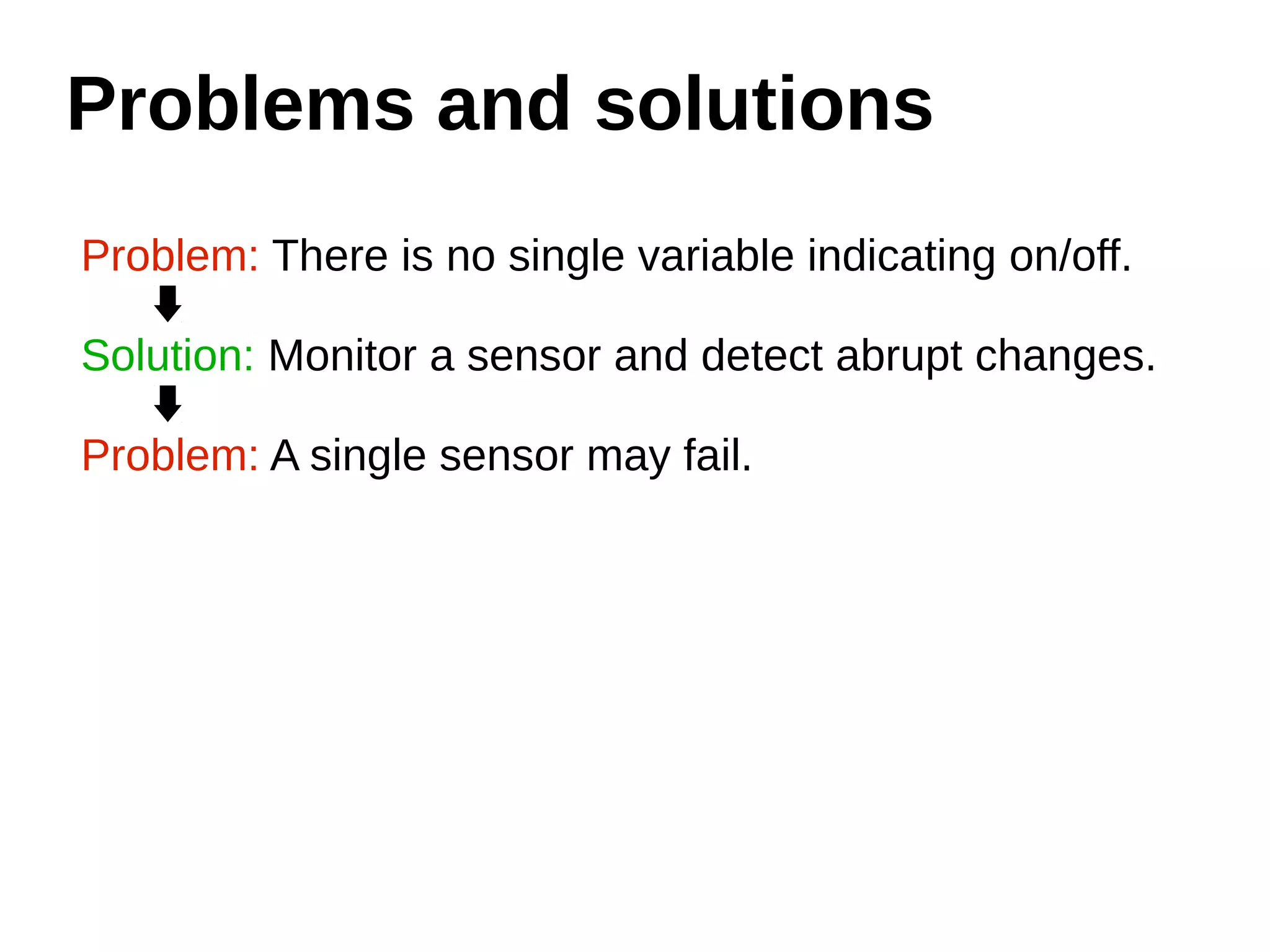 Problems and solutions

Problem: There is no single variable indicating on/off.

Solution: Monitor a sensor and detect abrupt changes.

Problem: A single sensor may fail.